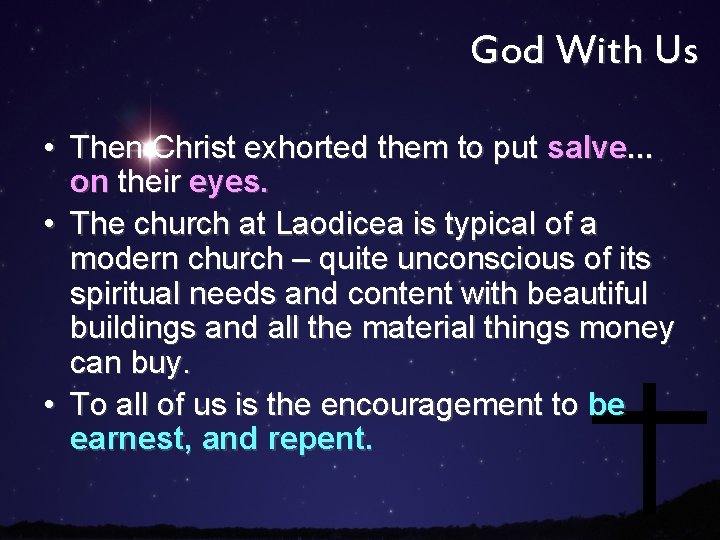 God With Us

• Then Christ exhorted them to put salve... on their eyes.
• The church at Laodicea is typical of a modern church – quite unconscious of its spiritual needs and content with beautiful buildings and all the material things money can buy.
• To all of us is the encouragement to be earnest, and repent.